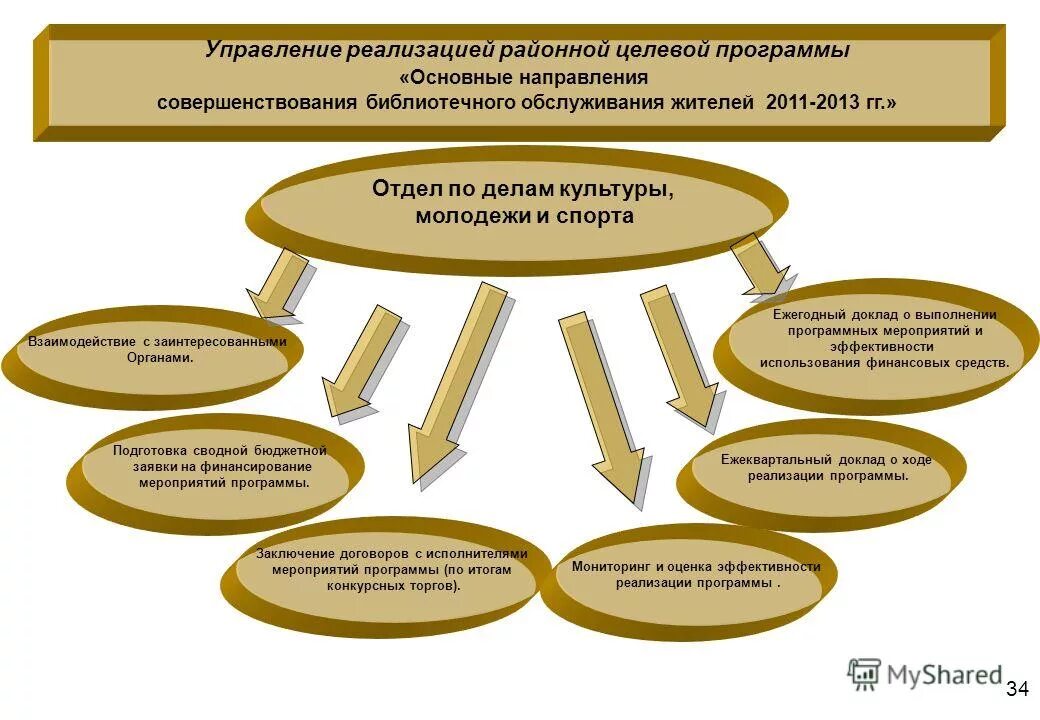 Управление реализацией районной целевой программы
«Основные направления
совершенствования библиотечного обслуживания жителей 2011-2013 гг.»

Отдел по делам культуры, молодежи и спорта

Взаимодействие с заинтересованными Органами.

Подготовка сводной бюджетной заявки на финансирование мероприятий программы.

Заключение договоров с исполнителями мероприятий программы (по итогам конкурсных торгов).

Мониторинг и оценка эффективности реализации программы .

Ежеквартальный доклад о ходе реализации программы.

Ежегодный доклад о выполнении программных мероприятий и эффективности использования финансовых средств.

MyShared

34